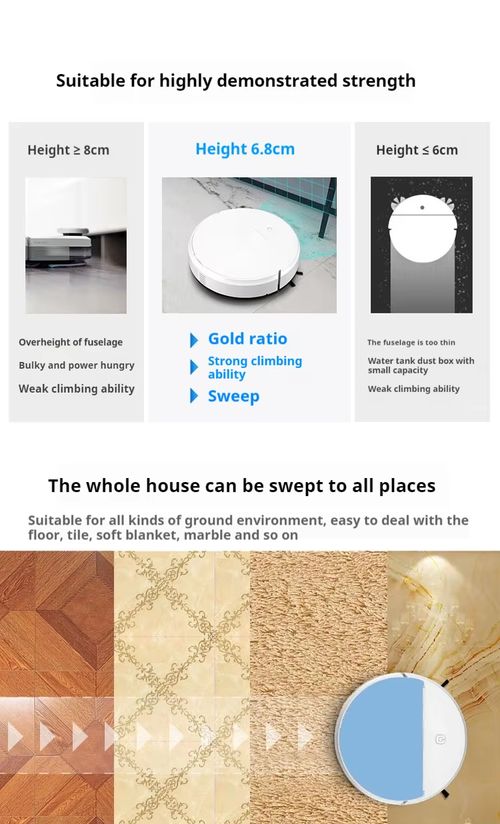 Suitable for highly demonstrated strength

Height ≥ 8cm

Overheight of fuselage

Bulky and power hungry

Weak climbing ability

Height 6.8cm

Gold ratio

Strong climbing ability

Sweep

Height ≤ 6cm

The fuselage is too thin

Water tank dust box with small capacity

Weak climbing ability

The whole house can be swept to all places

Suitable for all kinds of ground environment, easy to deal with the floor, tile, soft blanket, marble and so on